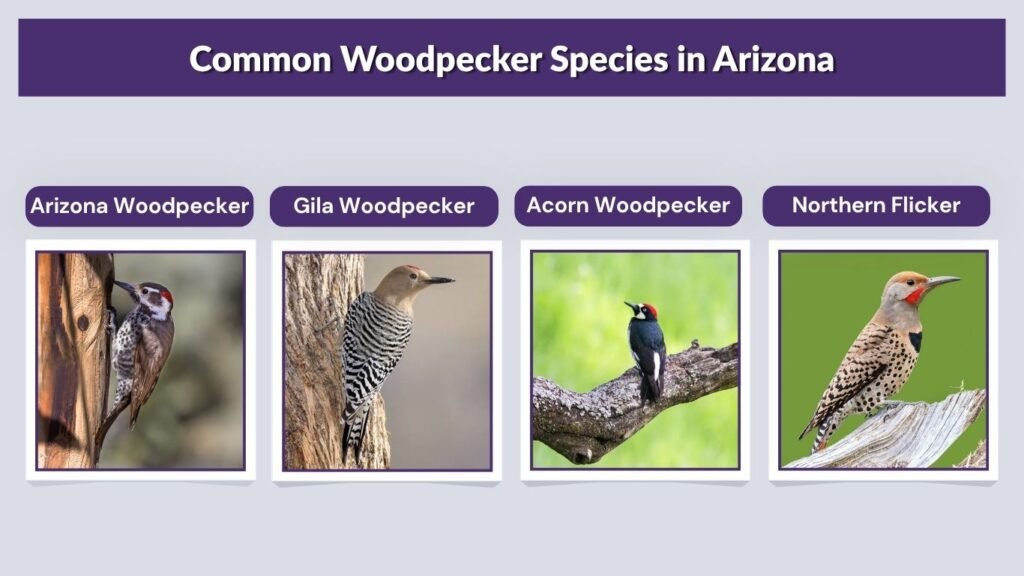 Common Woodpecker Species in Arizona

Arizona Woodpecker

Gila Woodpecker

Acorn Woodpecker

Northern Flicker